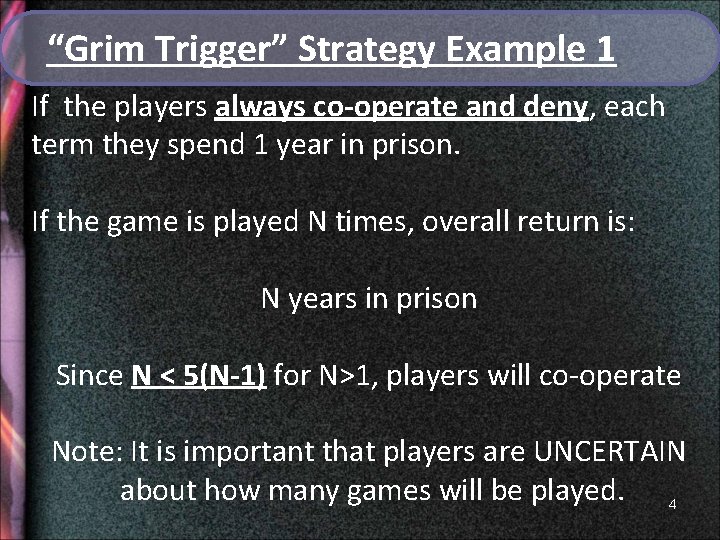 “Grim Trigger” Strategy Example 1

If the players always co-operate and deny, each term they spend 1 year in prison.

If the game is played N times, overall return is:

N years in prison

Since N < 5(N-1) for N>1, players will co-operate

Note: It is important that players are UNCERTAIN about how many games will be played.

4